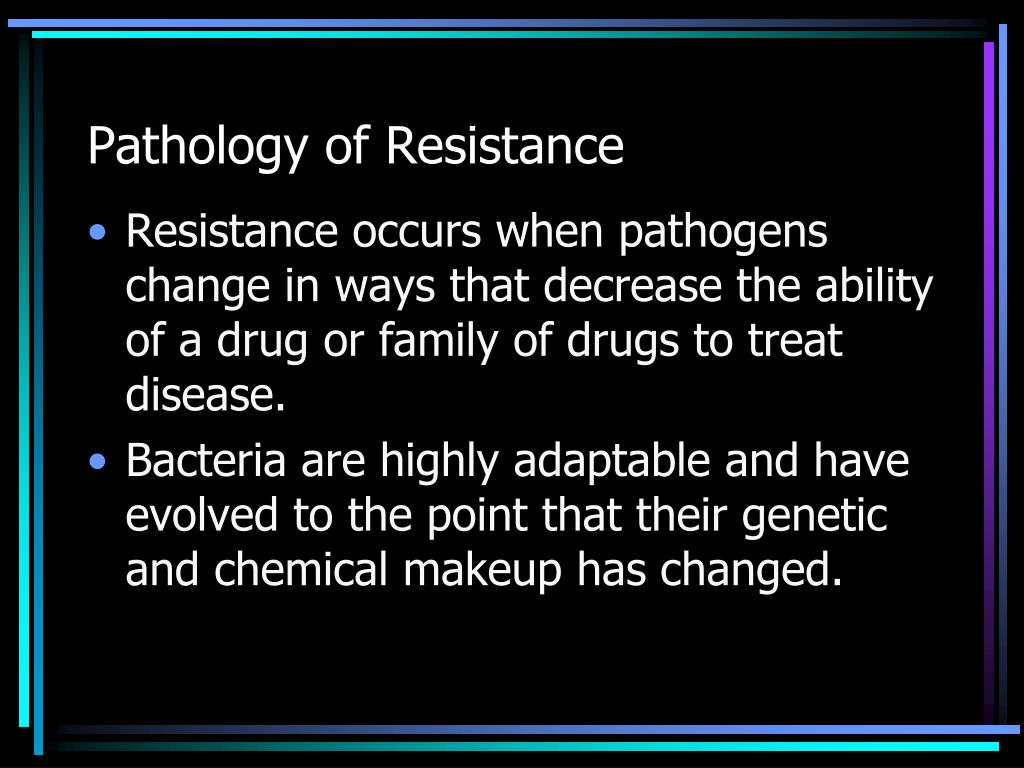 Pathology of Resistance

• Resistance occurs when pathogens change in ways that decrease the ability of a drug or family of drugs to treat disease.

• Bacteria are highly adaptable and have evolved to the point that their genetic and chemical makeup has changed.